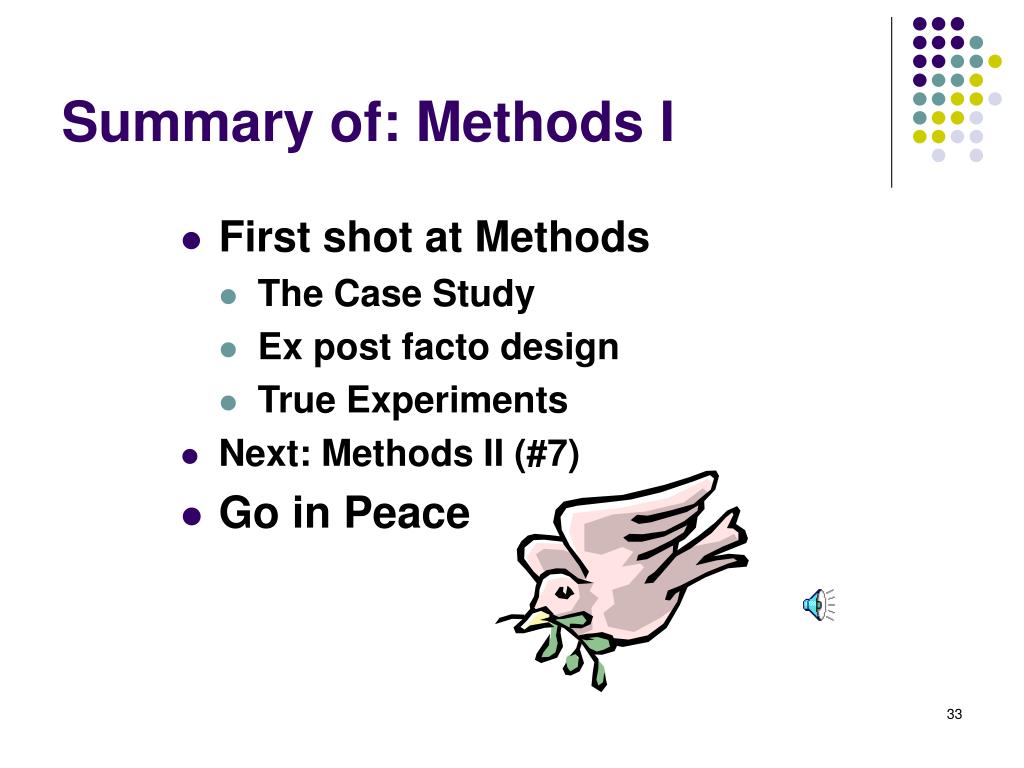 Summary of: Methods I

- First shot at Methods
  - The Case Study
  - Ex post facto design
  - True Experiments
- Next: Methods II (#7)
- Go in Peace

33